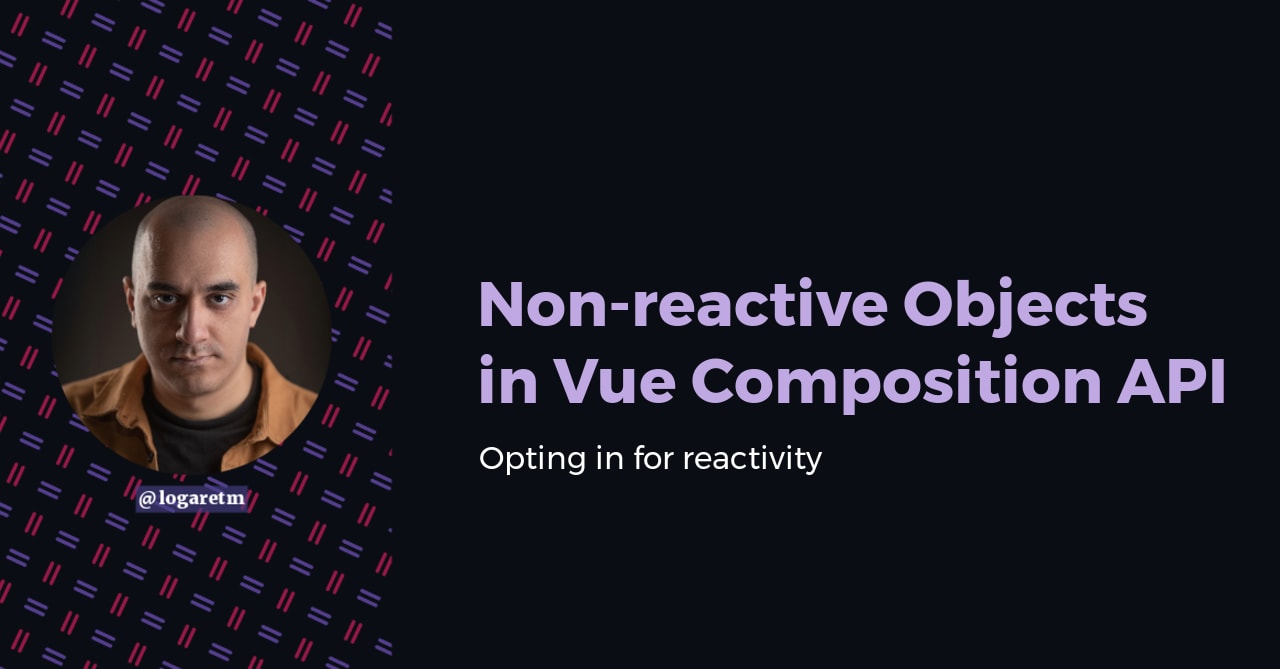 @logaretm

Non-reactive Objects in Vue Composition API

Opting in for reactivity